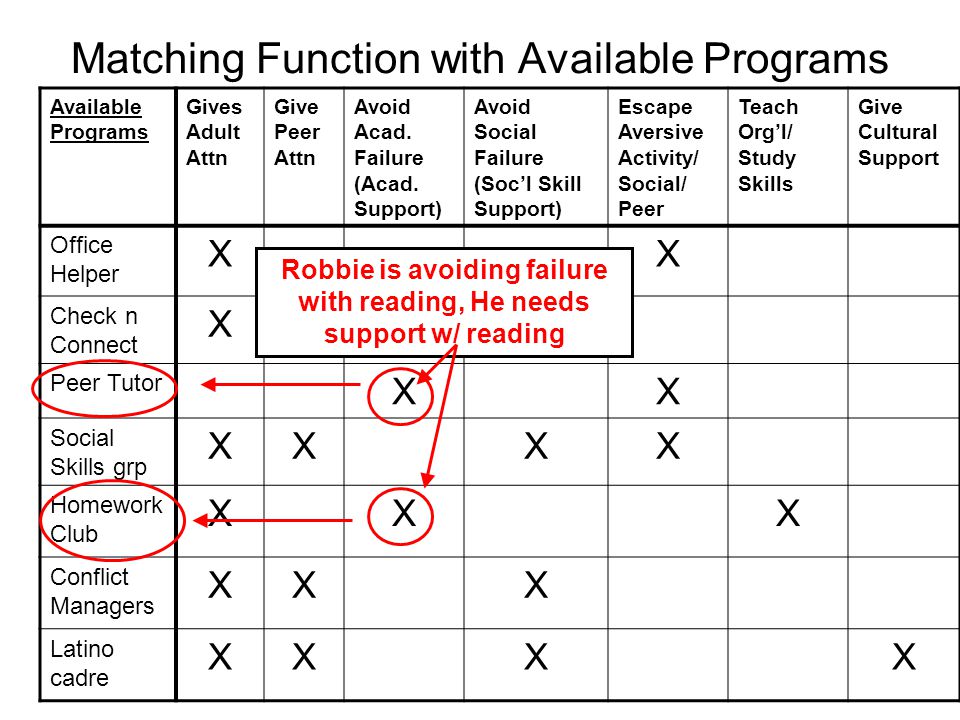 Matching Function with Available Programs

| Available Programs | Gives Adult Attn | Give Peer Attn | Avoid Acad. Failure (Acad. Support) | Avoid Social Failure (Soc'l Skill Support) | Escape Aversive Activity/ Social/ Peer | Teach Org'l/ Study Skills | Give Cultural Support |
|---|---|---|---|---|---|---|---|
| Office Helper | X | | | | X | | |
| Check n Connect | X | | | | | | |
| Peer Tutor | | | X | | X | | |
| Social Skills grp | X | X | | X | X | | |
| Homework Club | X | | X | | | X | |
| Conflict Managers | X | X | | X | | | |
| Latino cadre | X | X | | X | | | X |

Robbie is avoiding failure with reading, He needs support w/ reading